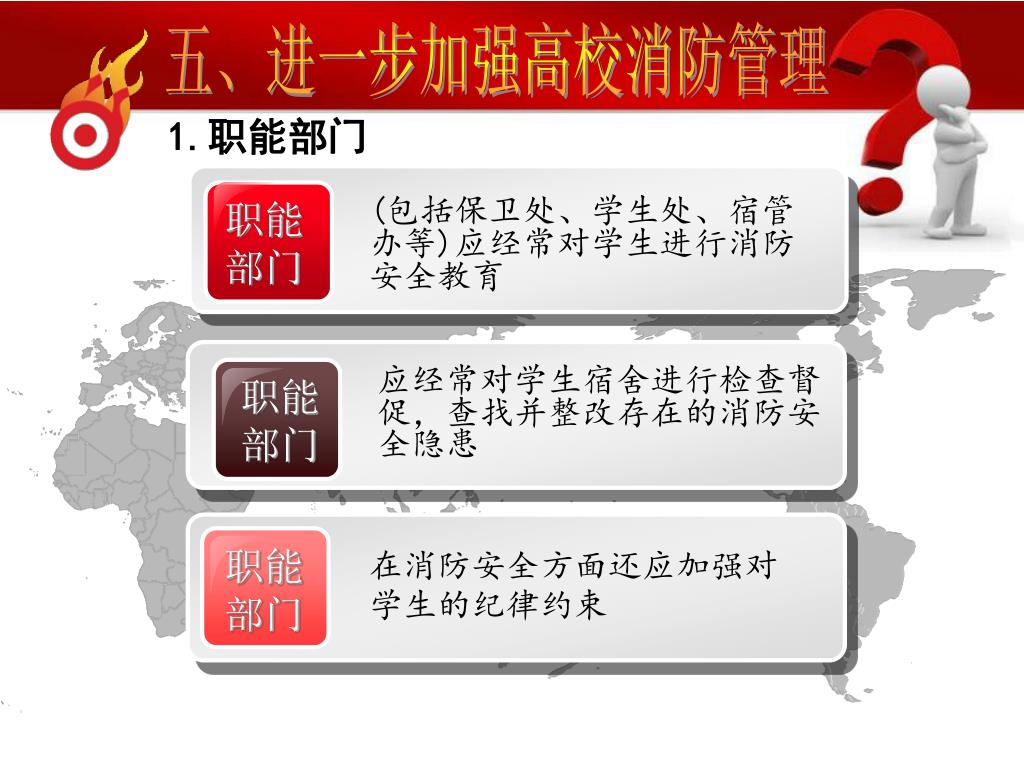 五、进一步加强高校消防管理

1. 职能部门

职能部门

(包括保卫处、学生处、宿管办等)应经常对学生进行消防安全教育

职能部门

应经常对学生宿舍进行检查督促，查找并整改存在的消防安全隐患

职能部门

在消防安全方面还应加强对学生的纪律约束